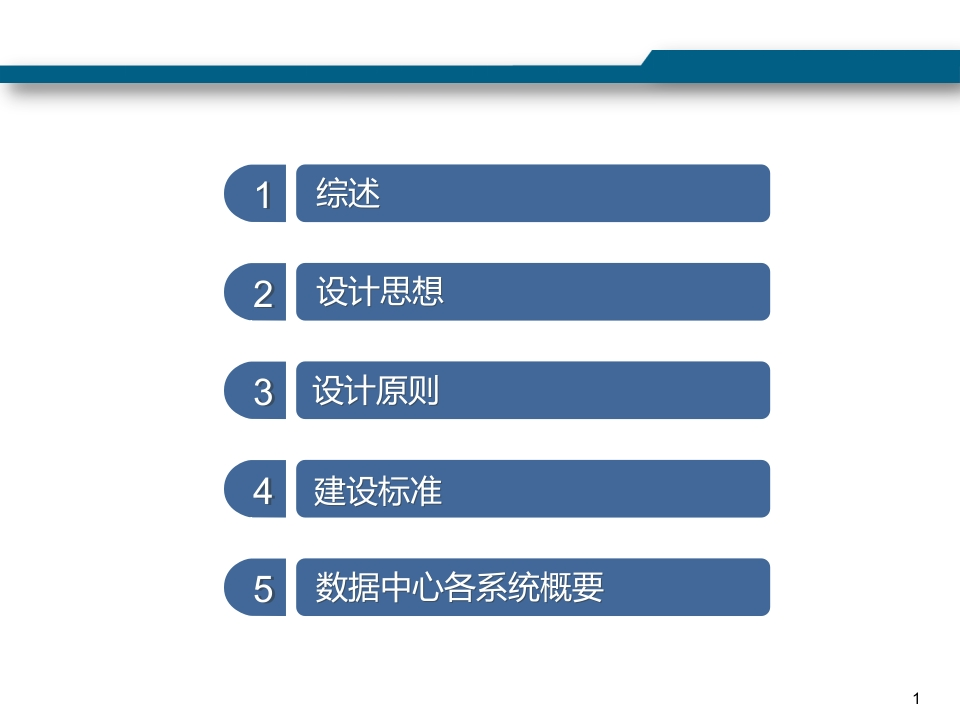 1 综述

2 设计思想

3 设计原则

4 建设标准

5 数据中心各系统概要

1